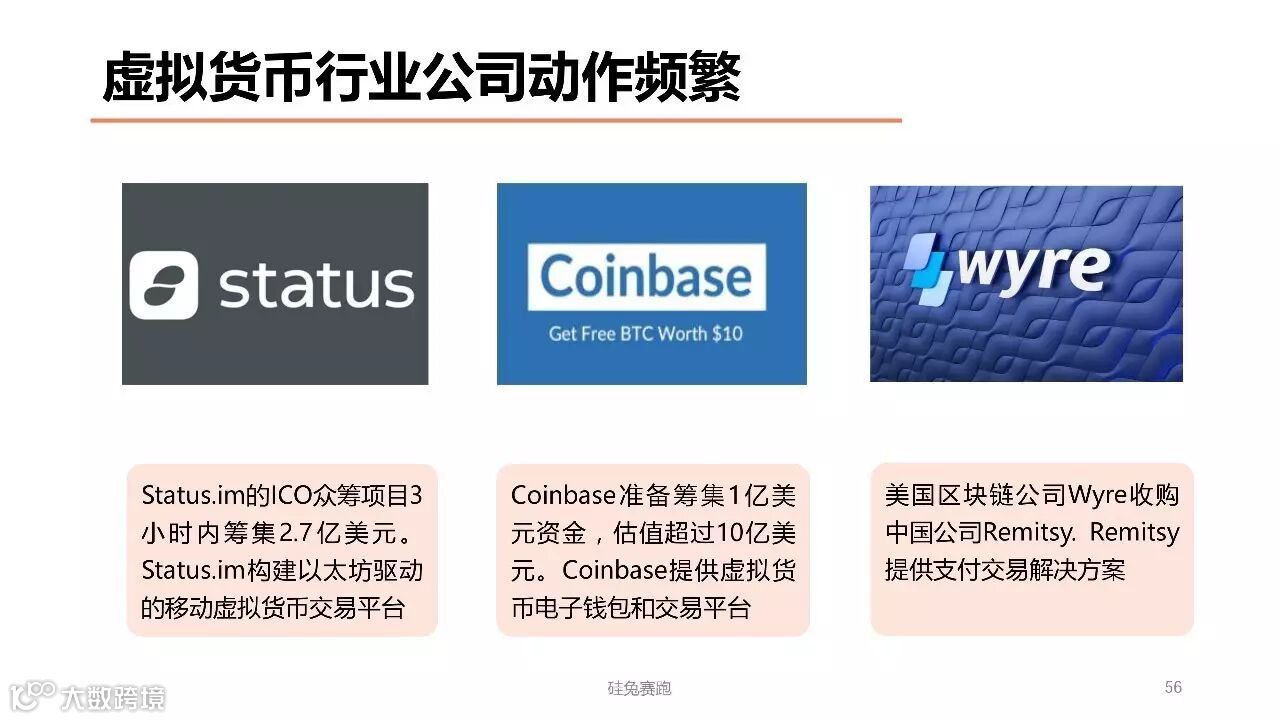 虚拟货币行业公司动作频繁

status

Coinbase
Get Free BTC Worth $10

wyre

Status.im的ICO众筹项目3小时内筹集2.7亿美元。Status.im构建以太坊驱动的移动虚拟货币交易平台

Coinbase准备筹集1亿美元资金，估值超过10亿美元。Coinbase提供虚拟货币电子钱包和交易平台

美国区块链公司Wyre收购中国公司Remitsy. Remitsy提供支付交易解决方案

大数跨境

硅兔赛跑

56